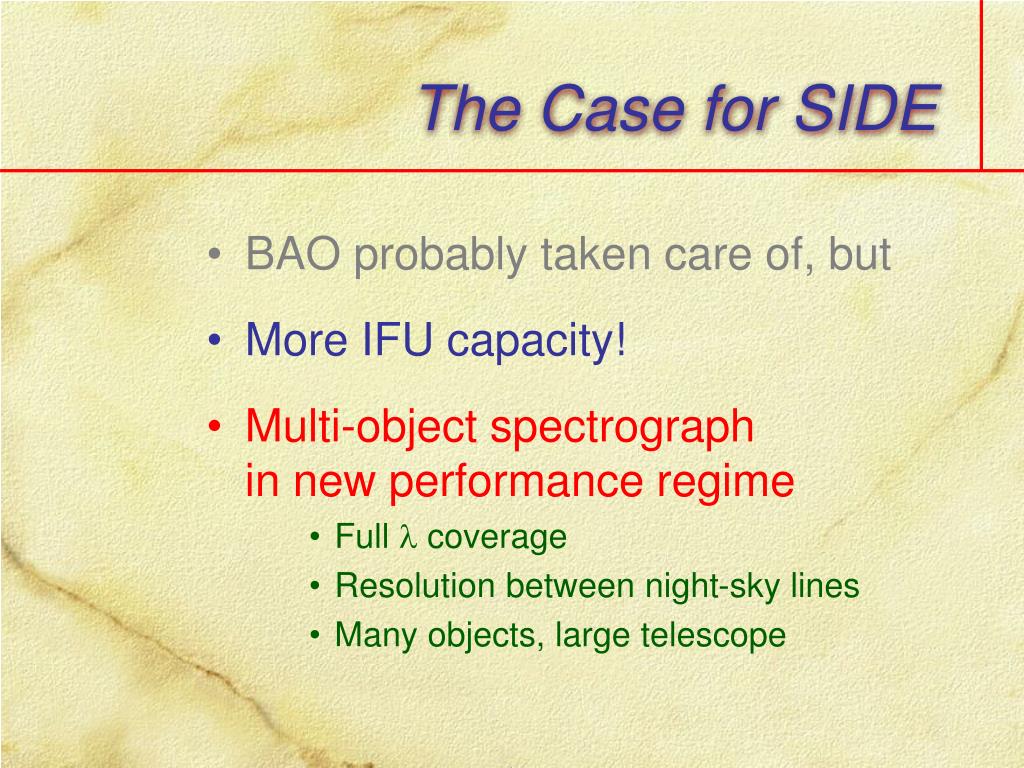 The Case for SIDE

• BAO probably taken care of, but

• More IFU capacity!

• Multi-object spectrograph in new performance regime

• Full $\lambda$ coverage

• Resolution between night-sky lines

• Many objects, large telescope